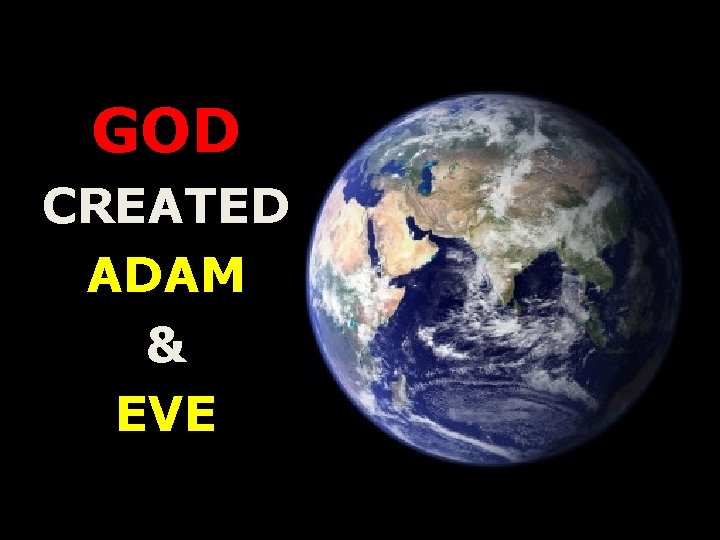 GOD
CREATED
ADAM
&
EVE